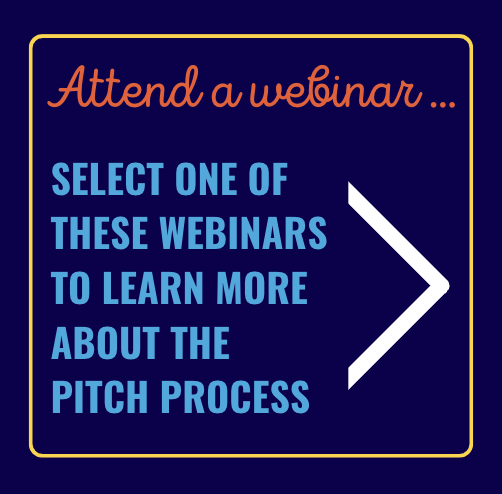 Attend a webinar ...

SELECT ONE OF THESE WEBINARS TO LEARN MORE ABOUT THE PITCH PROCESS